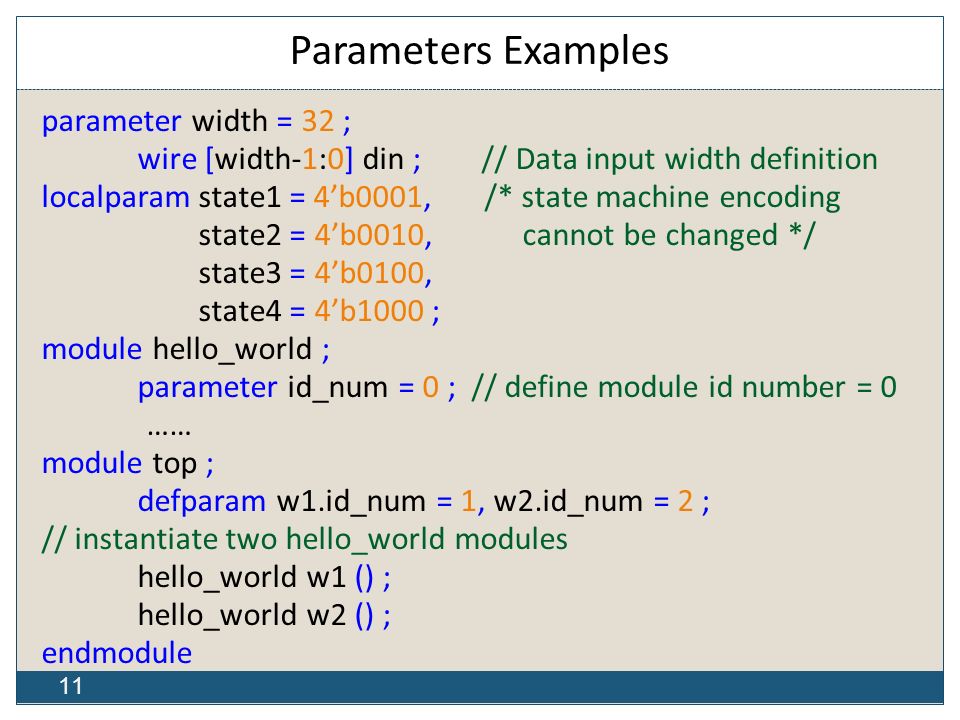 Parameters Examples

parameter width = 32 ;
wire [width-1:0] din ; // Data input width definition
localparam state1 = 4’b0001, /* state machine encoding
state2 = 4’b0010, cannot be changed */
state3 = 4’b0100,
state4 = 4’b1000 ;
module hello_world ;
parameter id_num = 0 ; // define module id number = 0
……
module top ;
defparam w1.id_num = 1, w2.id_num = 2 ;
// instantiate two hello_world modules
hello_world w1 () ;
hello_world w2 () ;
endmodule

11